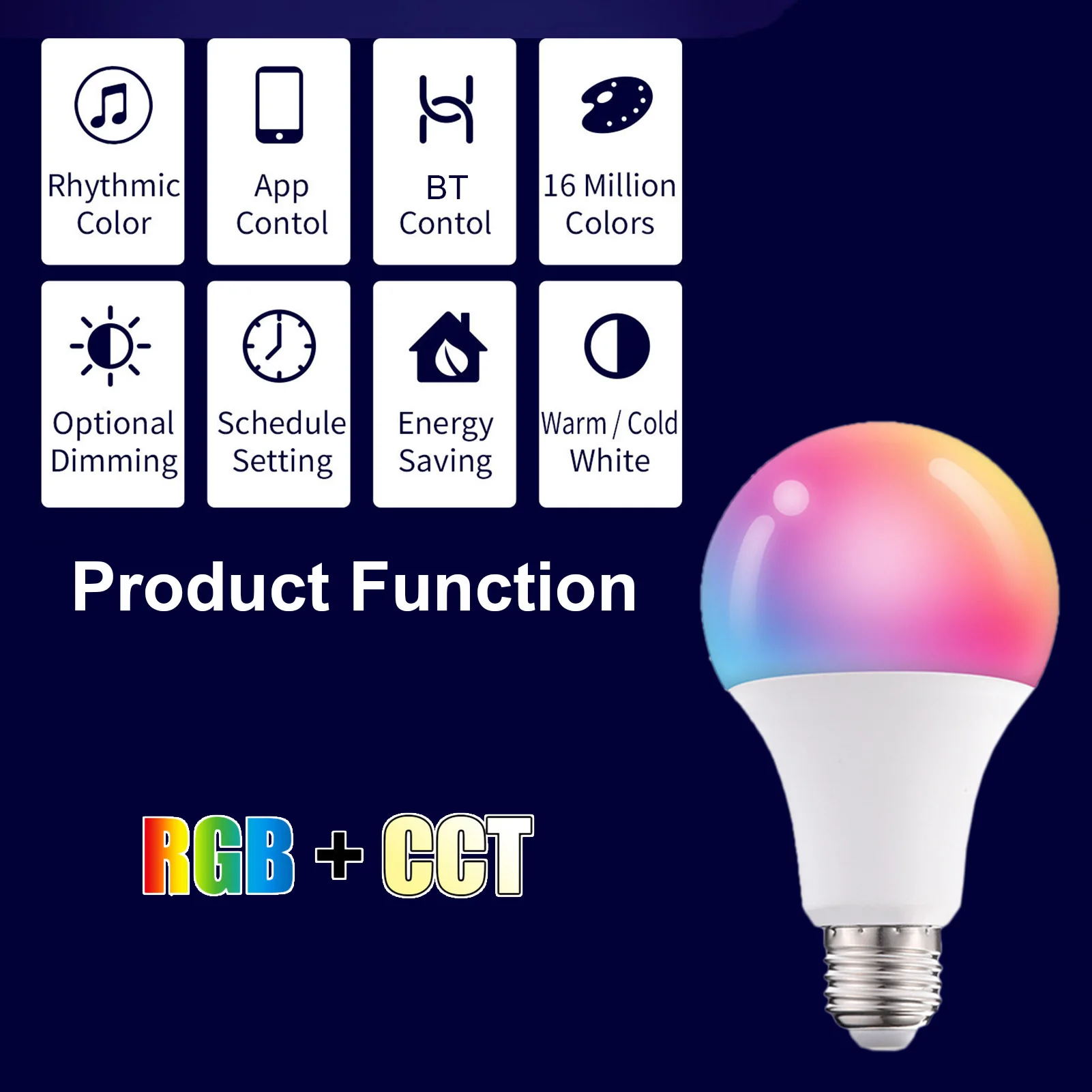 Rhythmic Color

App Contol

BT Contol

16 Million Colors

Optional Dimming

Schedule Setting

Energy Saving

Warm / Cold White

Product Function

RGB + CCT